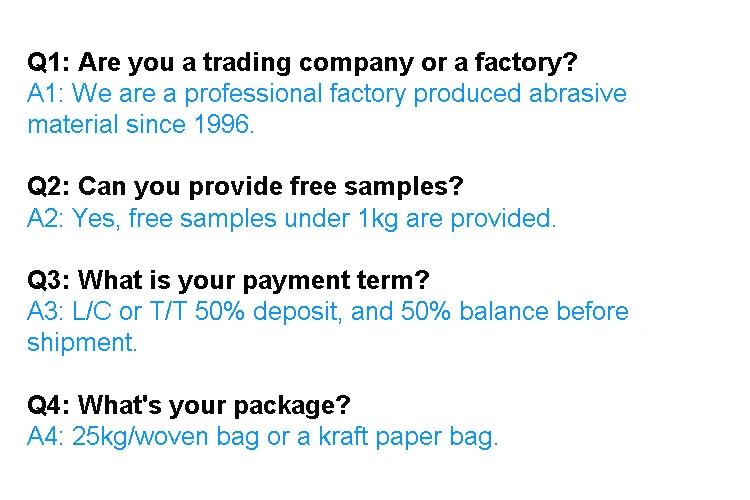 Q1: Are you a trading company or a factory?
A1: We are a professional factory produced abrasive material since 1996.

Q2: Can you provide free samples?
A2: Yes, free samples under 1kg are provided.

Q3: What is your payment term?
A3: L/C or T/T 50% deposit, and 50% balance before shipment.

Q4: What's your package?
A4: 25kg/woven bag or a kraft paper bag.